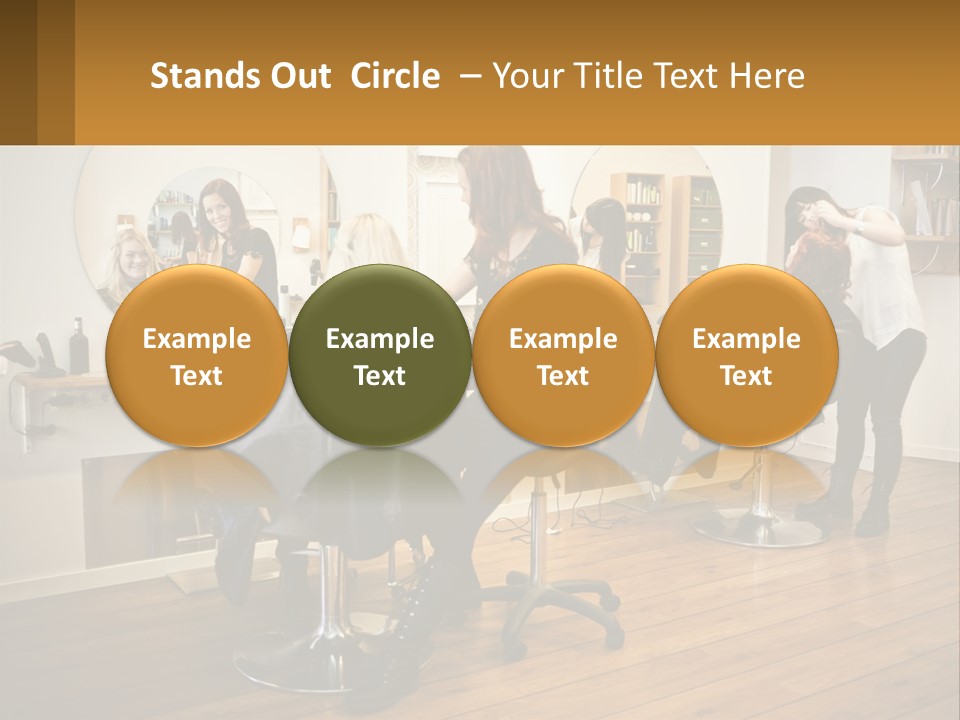 Stands Out Circle – Your Title Text Here

Example Text

Example Text

Example Text

Example Text